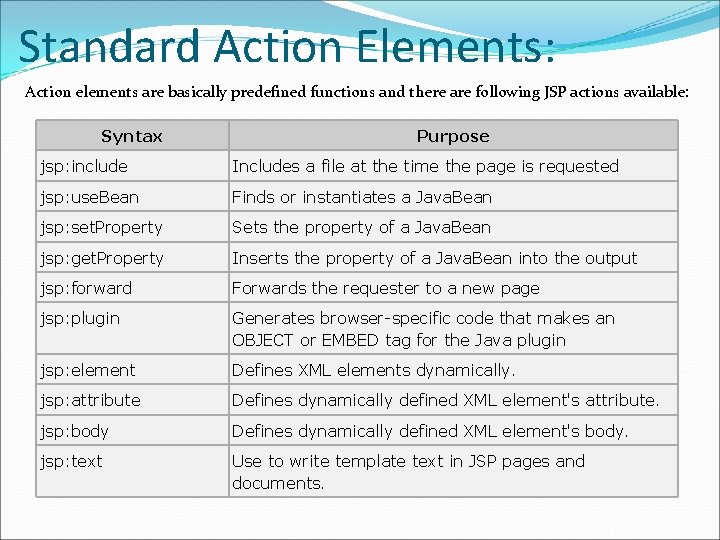 Standard Action Elements:

Action elements are basically predefined functions and there are following JSP actions available:

| Syntax | Purpose |
|---|---|
| jsp:include | Includes a file at the time the page is requested |
| jsp:useBean | Finds or instantiates a JavaBean |
| jsp:setProperty | Sets the property of a JavaBean |
| jsp:getProperty | Inserts the property of a JavaBean into the output |
| jsp:forward | Forwards the requester to a new page |
| jsp:plugin | Generates browser-specific code that makes an OBJECT or EMBED tag for the Java plugin |
| jsp:element | Defines XML elements dynamically. |
| jsp:attribute | Defines dynamically defined XML element's attribute. |
| jsp:body | Defines dynamically defined XML element's body. |
| jsp:text | Use to write template text in JSP pages and documents. |